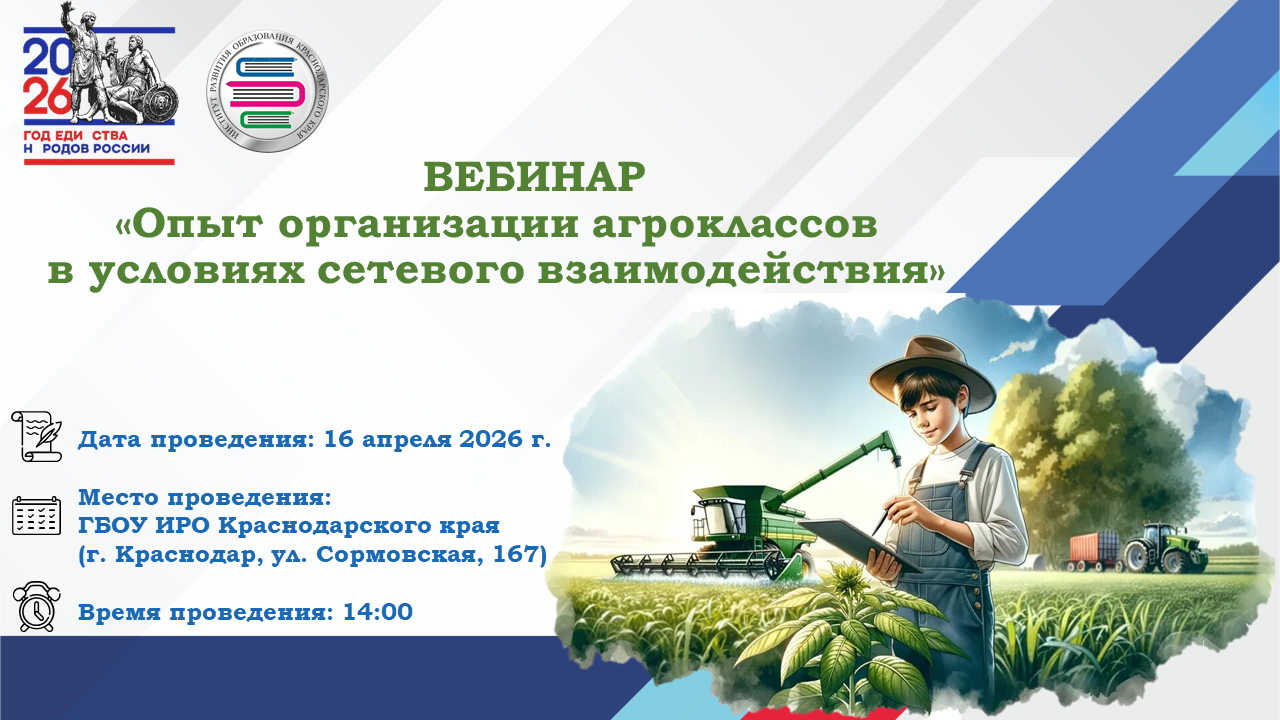 2026
ГОД ЕДИ СТВА
Н РОДОВ РОССИИ

ИНСТИТУТ РАЗВИТИЯ ОБРАЗОВАНИЯ КРАСНОДАРСКОГО КРАЯ

ВЕБИНАР
«Опыт организации агроклассов в условиях сетевого взаимодействия»

Дата проведения: 16 апреля 2026 г.

Место проведения:
ГБОУ ИРО Краснодарского края
(г. Краснодар, ул. Сормовская, 167)

Время проведения: 14:00